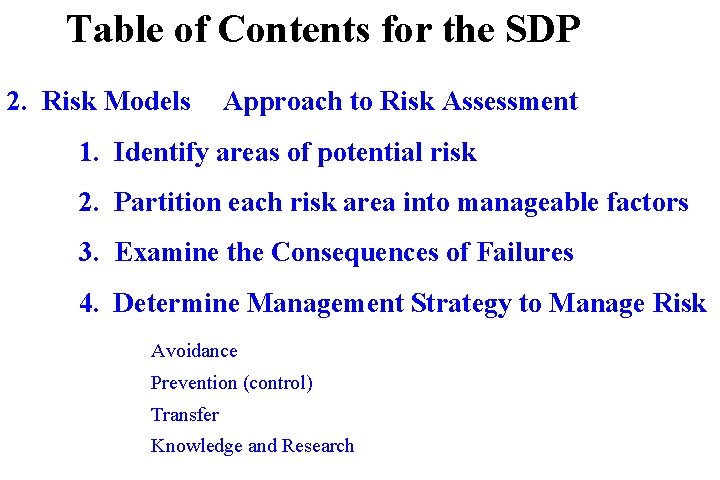 Table of Contents for the SDP

2. Risk Models Approach to Risk Assessment

1. Identify areas of potential risk

2. Partition each risk area into manageable factors

3. Examine the Consequences of Failures

4. Determine Management Strategy to Manage Risk

Avoidance

Prevention (control)

Transfer

Knowledge and Research